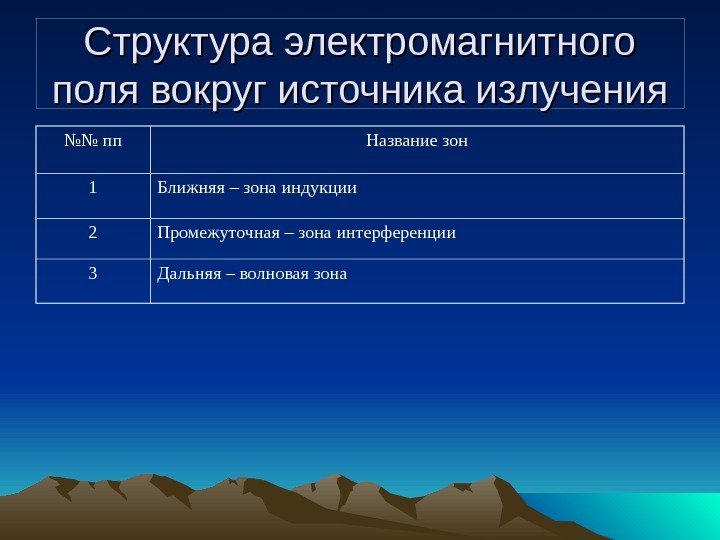 Структура электромагнитного поля вокруг источника излучения

| №№ пп | Название зон |
|---|---|
| 1 | Ближняя – зона индукции |
| 2 | Промежуточная – зона интерференции |
| 3 | Дальняя – волновая зона |